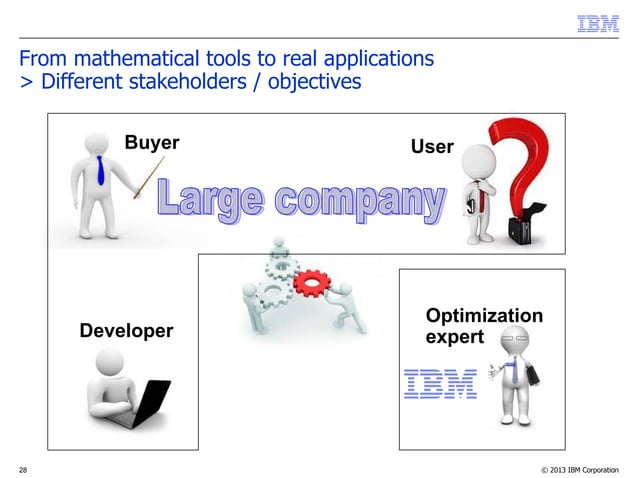 IBM

From mathematical tools to real applications
> Different stakeholders / objectives

Buyer

User

Large company

Developer

Optimization expert

IBM

28

© 2013 IBM Corporation